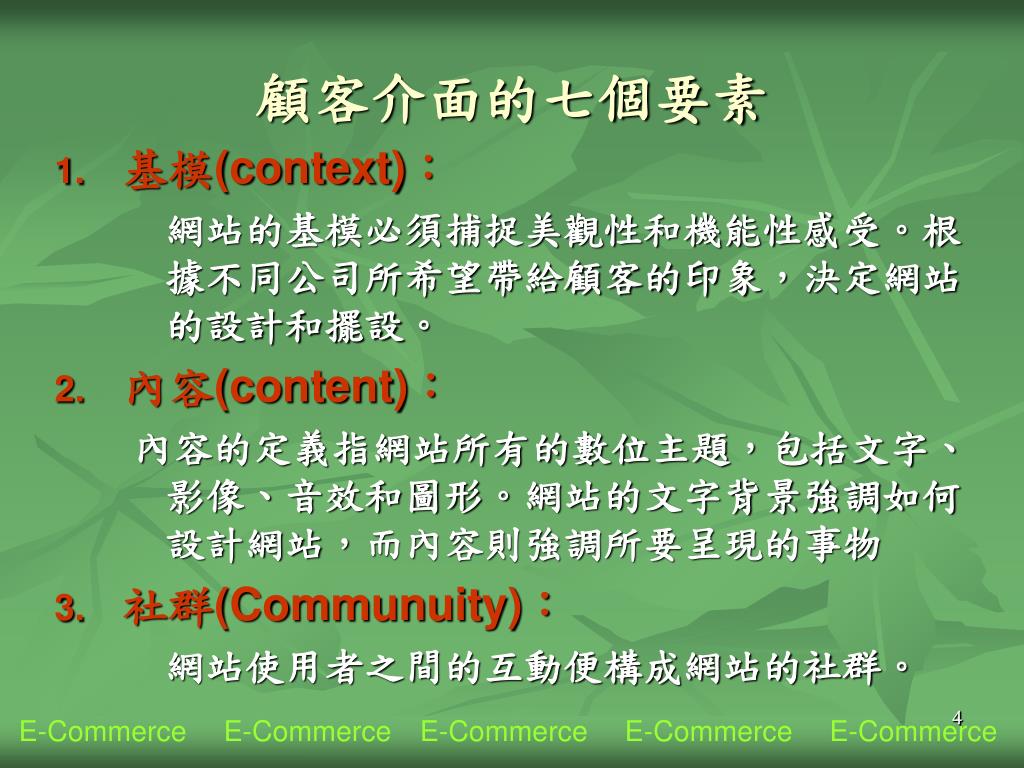 顧客介面的七個要素

1. 基模(context)：

網站的基模必須捕捉美觀性和機能性感受。根據不同公司所希望帶給顧客的印象，決定網站的設計和擺設。

2. 內容(content)：

內容的定義指網站所有的數位主題，包括文字、影像、音效和圖形。網站的文字背景強調如何設計網站，而內容則強調所要呈現的事物

3. 社群(Communuity)：

網站使用者之間的互動便構成網站的社群。

4

E-Commerce E-Commerce E-Commerce E-Commerce E-Commerce